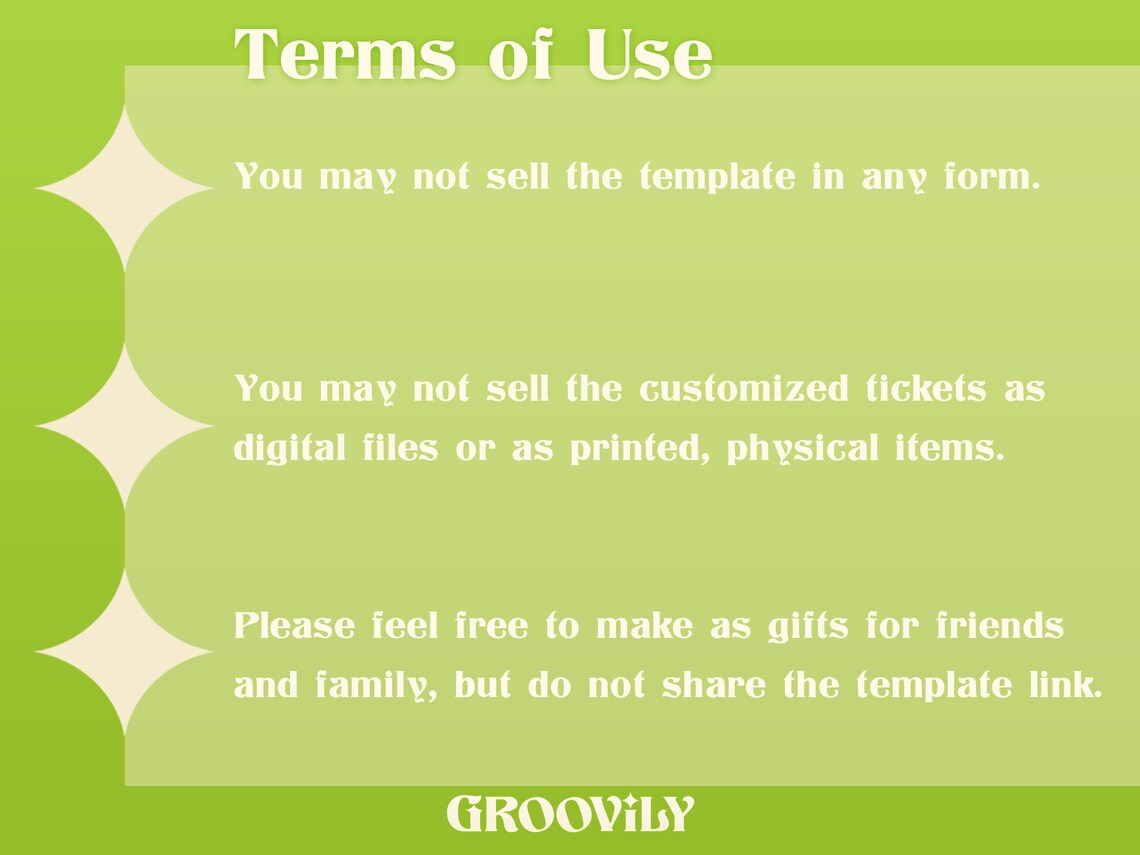 Terms of Use

You may not sell the template in any form.

You may not sell the customized tickets as digital files or as printed, physical items.

Please feel free to make as gifts for friends and family, but do not share the template link.

GROOViLY